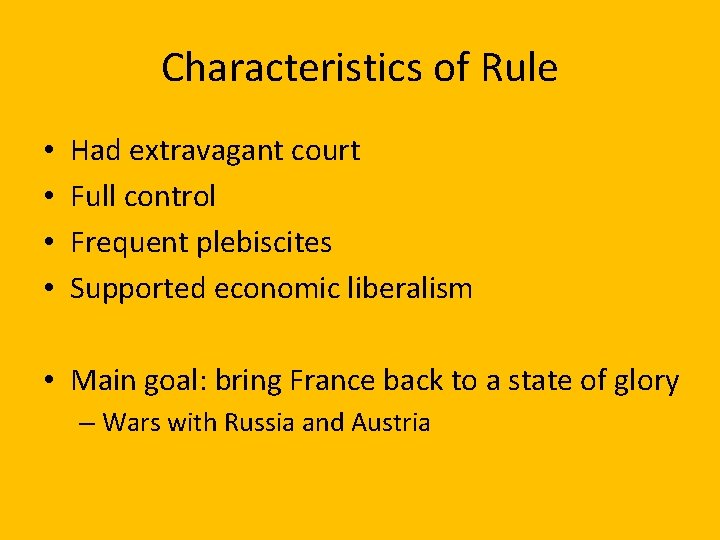 Characteristics of Rule

• Had extravagant court
• Full control
• Frequent plebiscites
• Supported economic liberalism

• Main goal: bring France back to a state of glory
– Wars with Russia and Austria